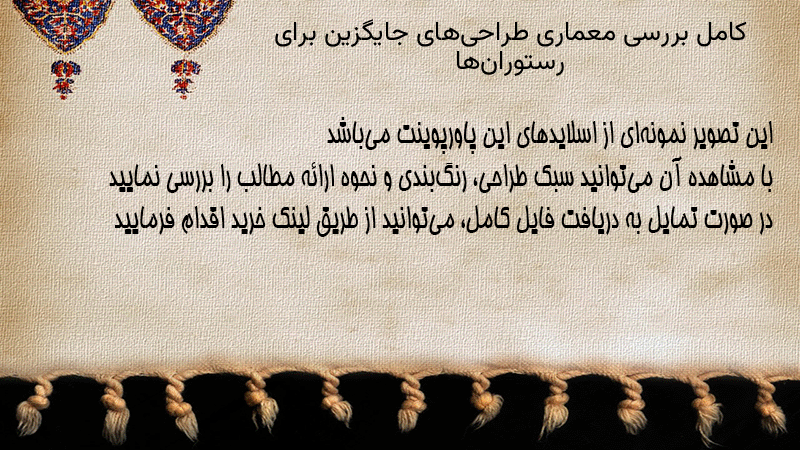 کامل بررسی معماری طراحی‌های جایگزین برای رستوران‌ها

این تصویر نمونه‌ای از اسلایدهای این پاورپوینت می‌باشد
با مشاهده آن می‌توانید سبک طراحی، رنگ‌بندی و نحوه ارائه مطالب را بررسی نمایید
در صورت تمایل به دریافت فایل کامل، می‌توانید از طریق لینک خرید اقدام فرمایید